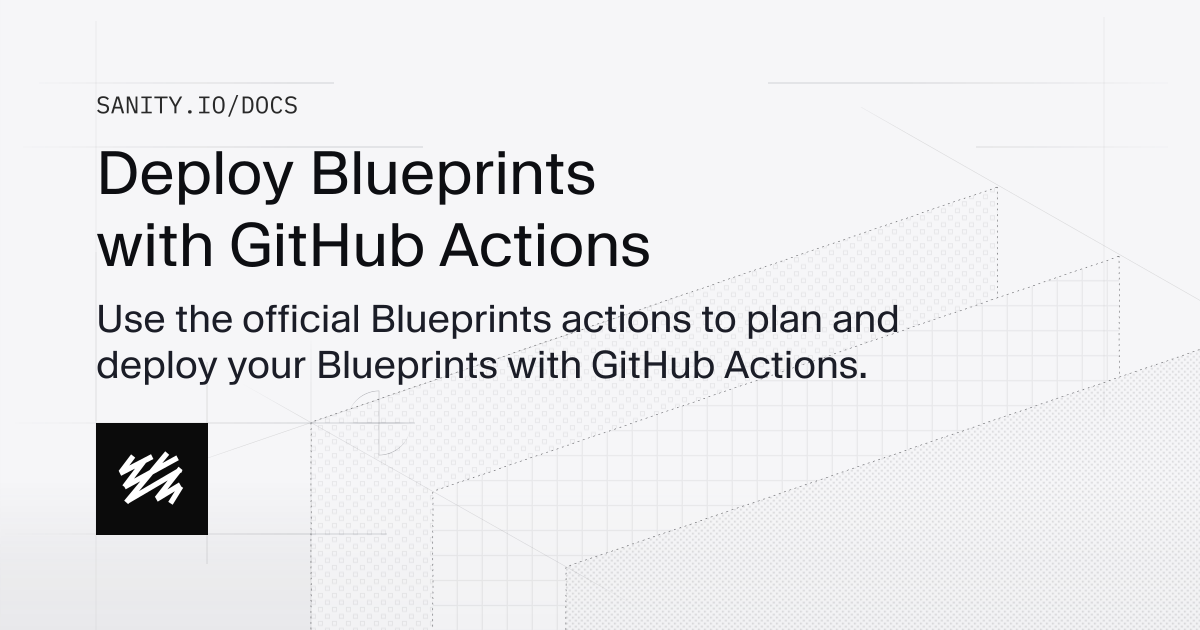 SANITY.IO/DOCS

Deploy Blueprints
with GitHub Actions

Use the official Blueprints actions to plan and deploy your Blueprints with GitHub Actions.